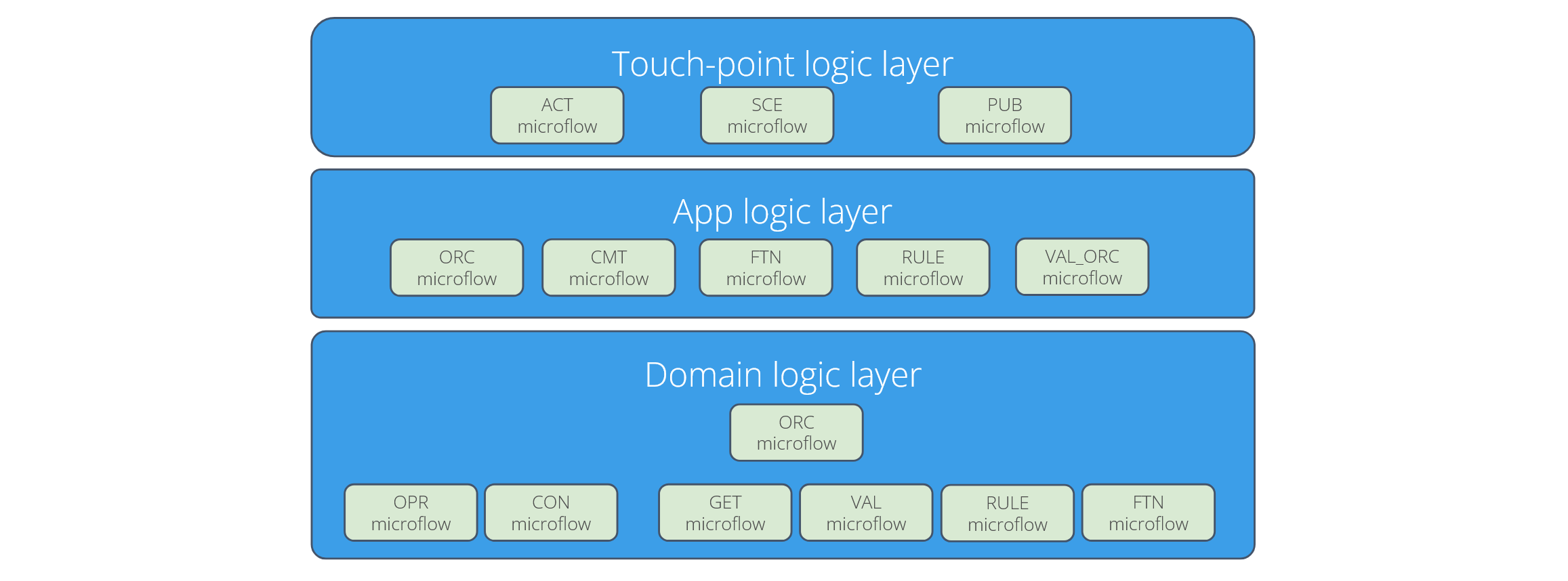 Touch-point logic layer

ACT microflow

SCE microflow

PUB microflow

App logic layer

ORC microflow

CMT microflow

FTN microflow

RULE microflow

VAL_ORC microflow

Domain logic layer

ORC microflow

OPR microflow

CON microflow

GET microflow

VAL microflow

RULE microflow

FTN microflow